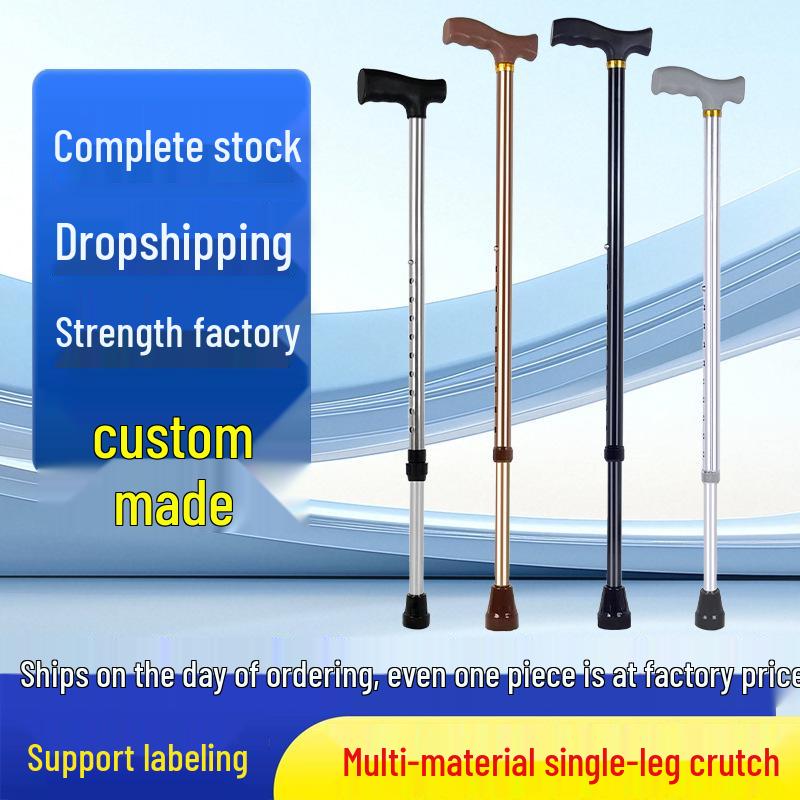 Complete stock

Dropshipping

Strength factory

custom made

Ships on the day of ordering, even one piece is at factory price

Support labeling

Multi-material single-leg crutch